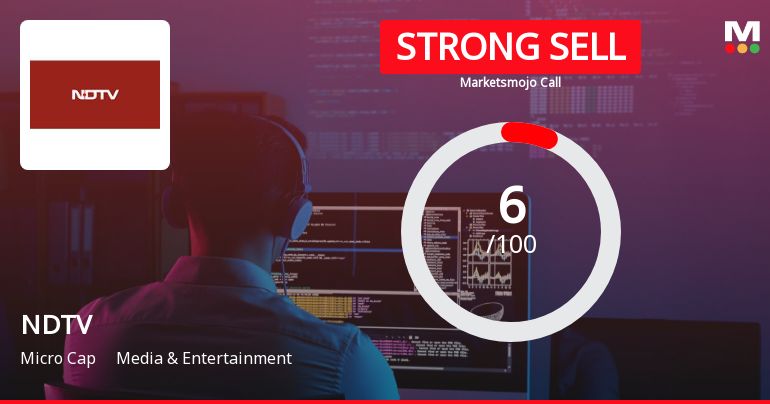 NDTV

STRONG SELL

Marketsmojo Call

M

6
/100

NDTV

Micro Cap Media & Entertainment